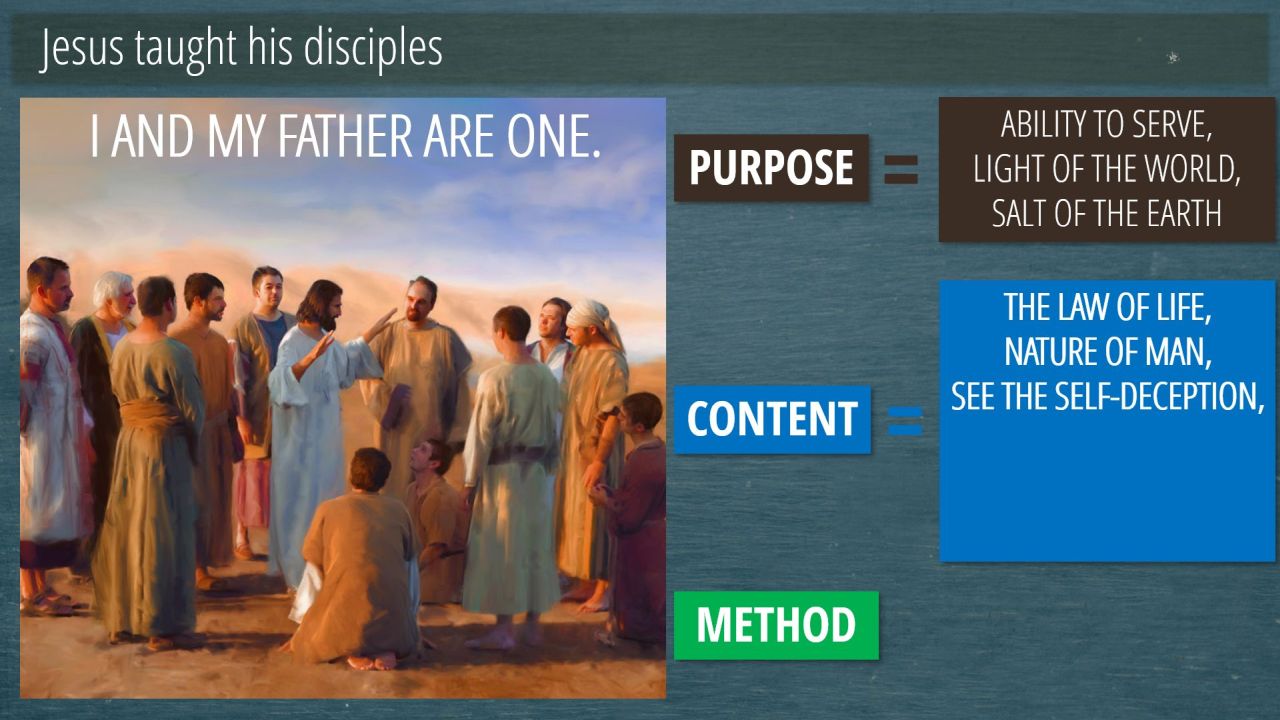 Jesus taught his disciples

I AND MY FATHER ARE ONE.

PURPOSE =

ABILITY TO SERVE, LIGHT OF THE WORLD, SALT OF THE EARTH

CONTENT =

THE LAW OF LIFE, NATURE OF MAN, SEE THE SELF-DECEPTION,

METHOD